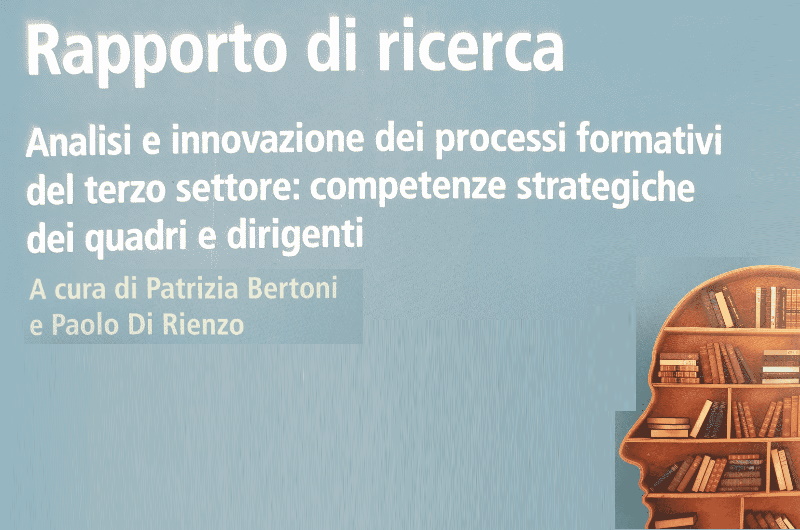 Rapporto di ricerca

Analisi e innovazione dei processi formativi del terzo settore: competenze strategiche dei quadri e dirigenti

A cura di Patrizia Bertoni e Paolo Di Rienzo